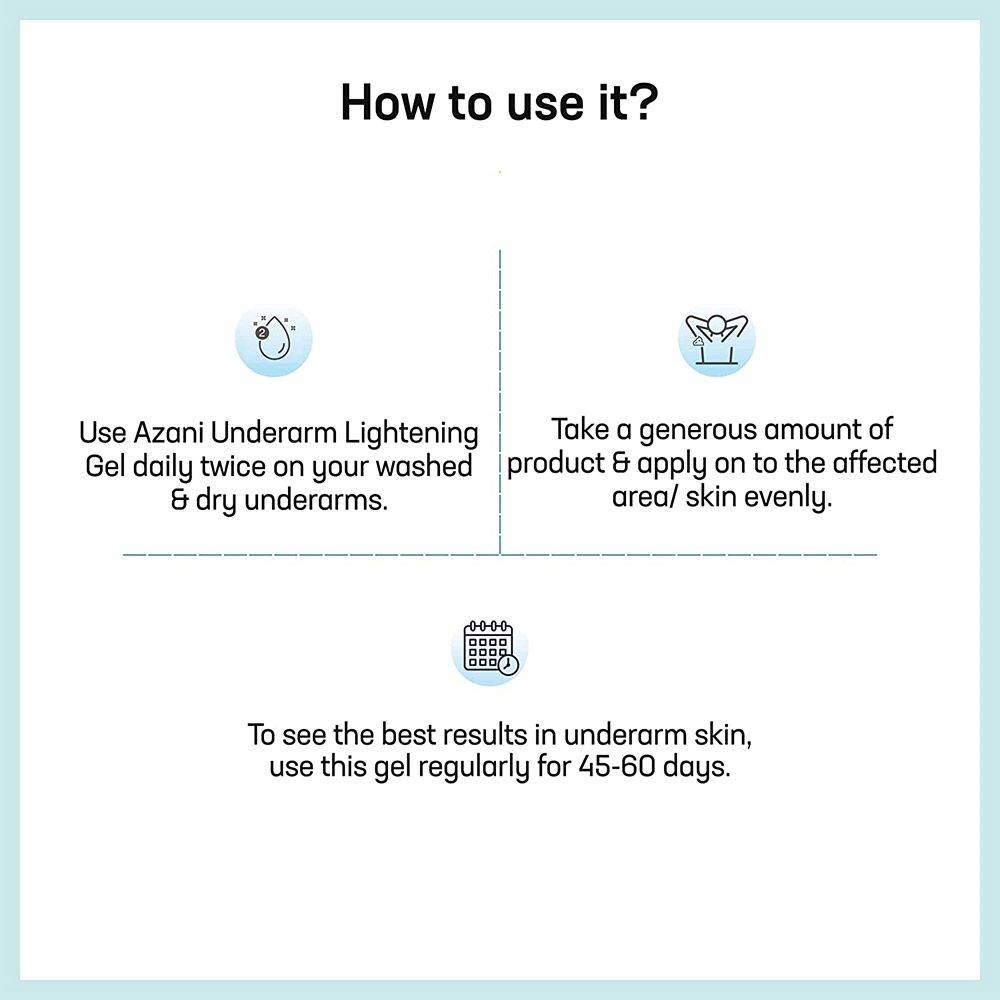 How to use it?

2

Use Azani Underarm Lightening Gel daily twice on your washed & dry underarms.

Take a generous amount of product & apply on to the affected area/ skin evenly.

To see the best results in underarm skin, use this gel regularly for 45-60 days.